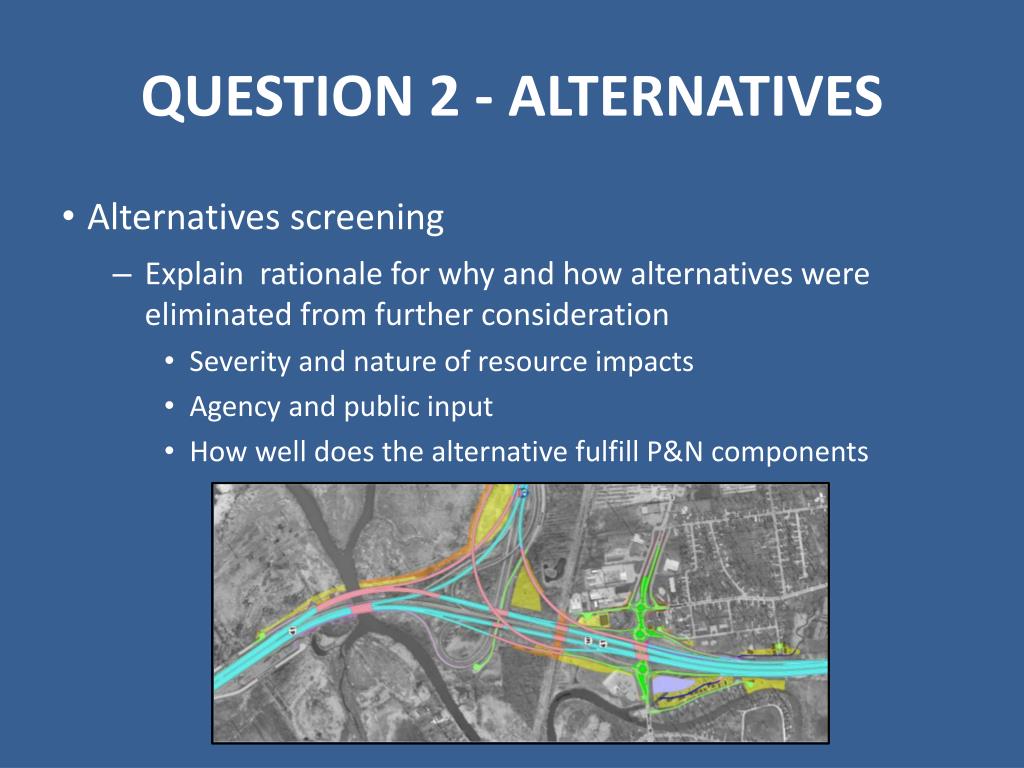 QUESTION 2 - ALTERNATIVES

• Alternatives screening

– Explain rationale for why and how alternatives were eliminated from further consideration

• Severity and nature of resource impacts
• Agency and public input
• How well does the alternative fulfill P&N components